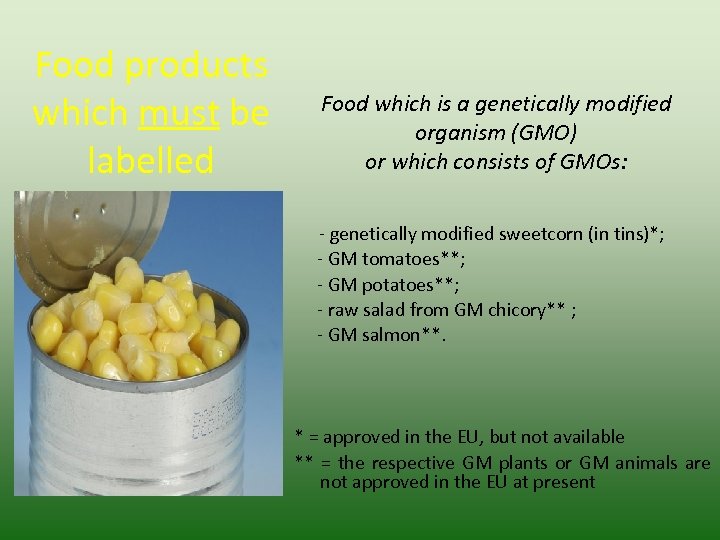 Food products which must be labelled

Food which is a genetically modified organism (GMO) or which consists of GMOs:

- genetically modified sweetcorn (in tins)*;
- GM tomatoes**;
- GM potatoes**;
- raw salad from GM chicory** ;
- GM salmon**.

* = approved in the EU, but not available
** = the respective GM plants or GM animals are not approved in the EU at present